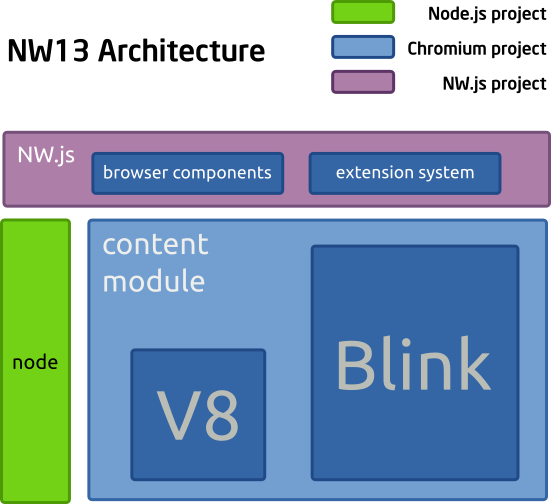 NW13 Architecture

Node.js project
Chromium project
NW.js project

NW.js
browser components
extension system

node

content module

V8

Blink